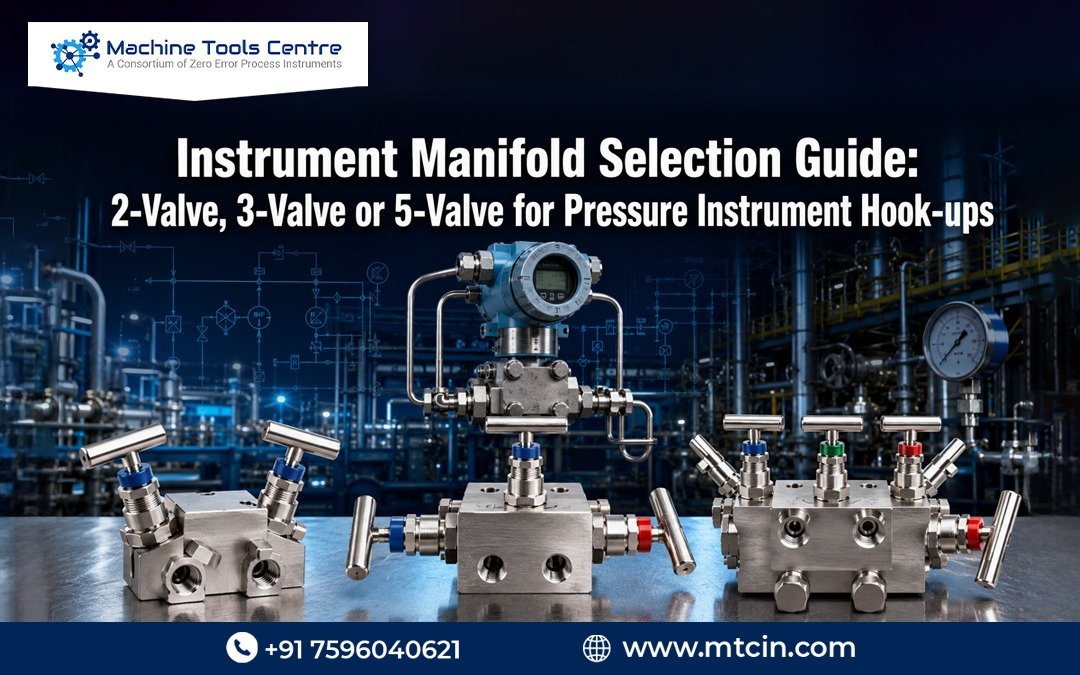 Machine Tools Centre
A Consortium of Zero Error Process Instruments

Instrument Manifold Selection Guide:
2-Valve, 3-Valve or 5-Valve for Pressure Instrument Hook-ups

+91 7596040621

www.mtcin.com